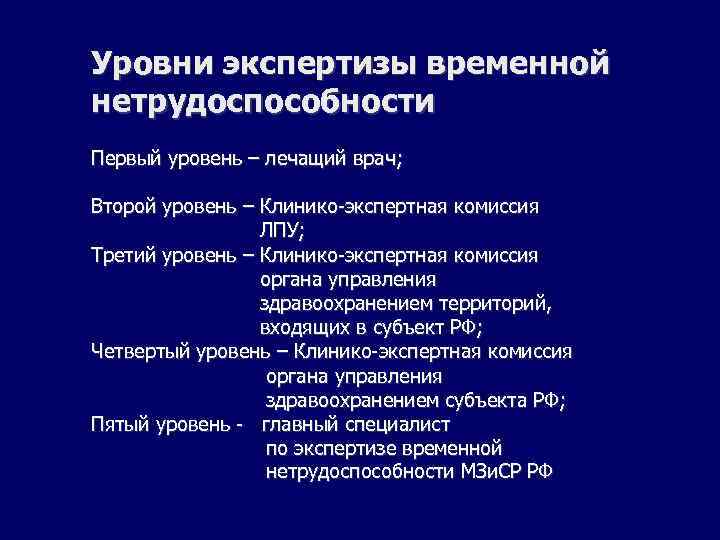 Уровни экспертизы временной нетрудоспособности

Первый уровень – лечащий врач;

Второй уровень – Клинико-экспертная комиссия ЛПУ;
Третий уровень – Клинико-экспертная комиссия органа управления здравоохранением территорий, входящих в субъект РФ;
Четвертый уровень – Клинико-экспертная комиссия органа управления здравоохранением субъекта РФ;
Пятый уровень - главный специалист по экспертизе временной нетрудоспособности МЗиСР РФ